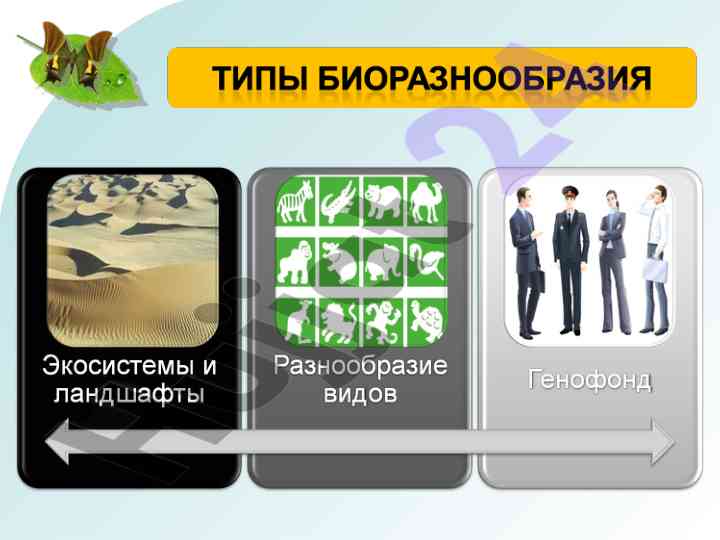 ТИПЫ БИОРАЗНООБРАЗИЯ

Экосистемы и ландшафты

Разнообразие видов

Генофонд